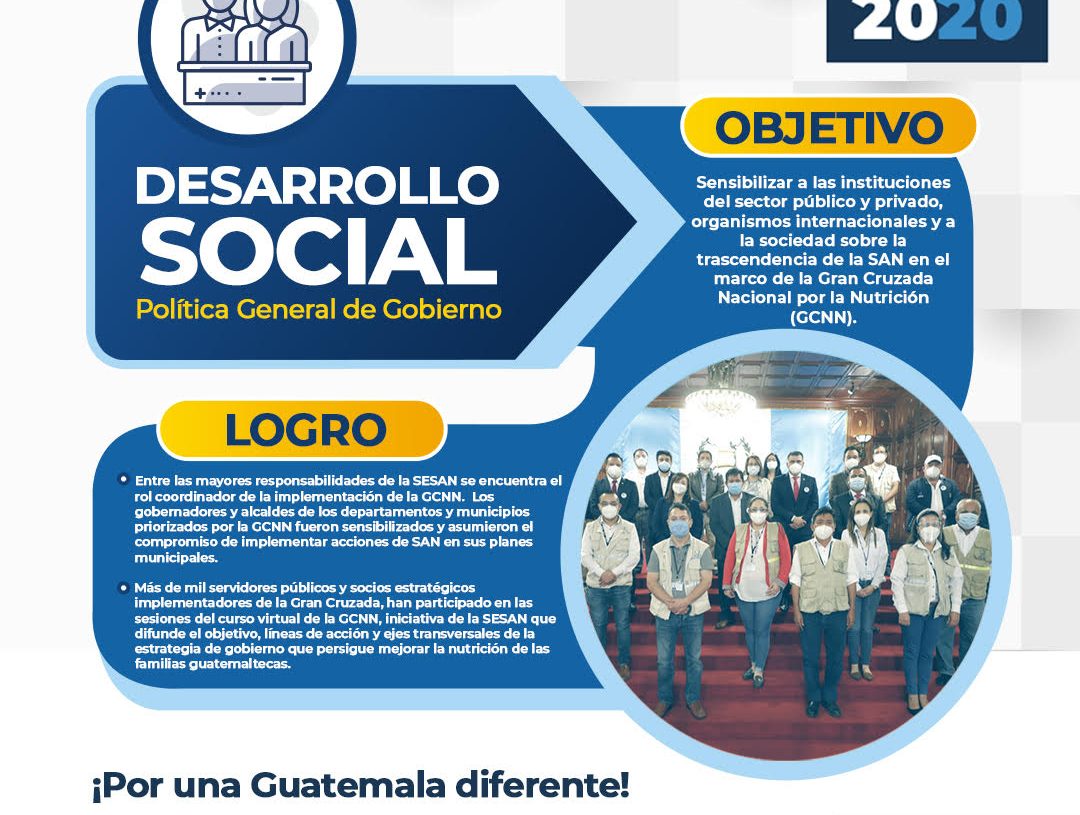 2020

DESARROLLO SOCIAL

Política General de Gobierno

OBJETIVO

Sensibilizar a las instituciones del sector público y privado, organismos internacionales y a la sociedad sobre la trascendencia de la SAN en el marco de la Gran Cruzada Nacional por la Nutrición (GCNN).

LOGRO

Entre las mayores responsabilidades de la SESAN se encuentra el rol coordinador de la implementación de la GCNN. Los gobernadores y alcaldes de los departamentos y municipios priorizados por la GCNN fueron sensibilizados y asumieron el compromiso de implementar acciones de SAN en sus planes municipales.

Más de mil servidores públicos y socios estratégicos implementadores de la Gran Cruzada, han participado en las sesiones del curso virtual de la GCNN, iniciativa de la SESAN que difunde el objetivo, líneas de acción y ejes transversales de la estrategia de gobierno que persigue mejorar la nutrición de las familias guatemaltecas.

¡Por una Guatemala diferente!